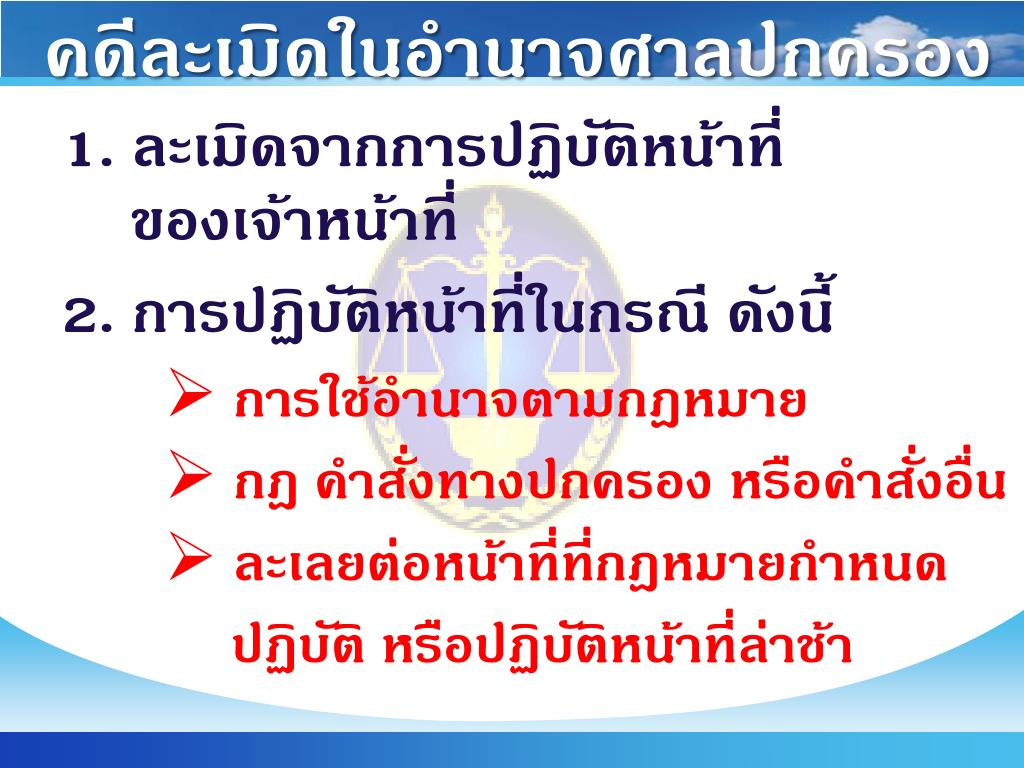 คดีละเมิดในอำนาจศาลปกครอง

1. ละเมิดจากการปฏิบัติหน้าที่ของเจ้าหน้าที่

2. การปฏิบัติหน้าที่ในกรณี ดังนี้

➢ การใช้อำนาจตามกฎหมาย

➢ กฎ คำสั่งทางปกครอง หรือคำสั่งอื่น

➢ ละเลยต่อหน้าที่ที่กฎหมายกำหนดปฏิบัติ หรือปฏิบัติหน้าที่ล่าช้า